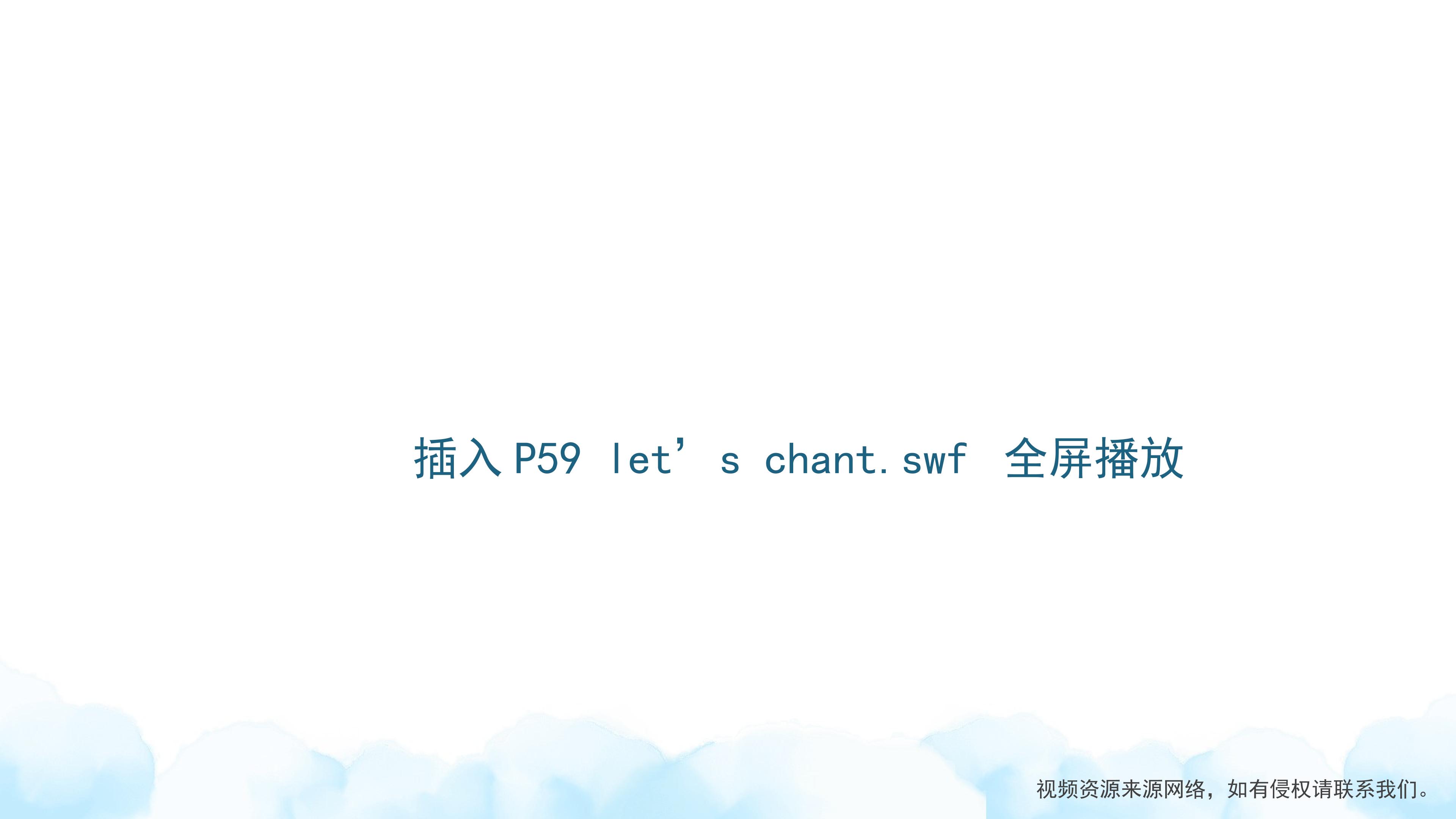 插入P59 let’s chant.swf 全屏播放

视频资源来源网络，如有侵权请联系我们。